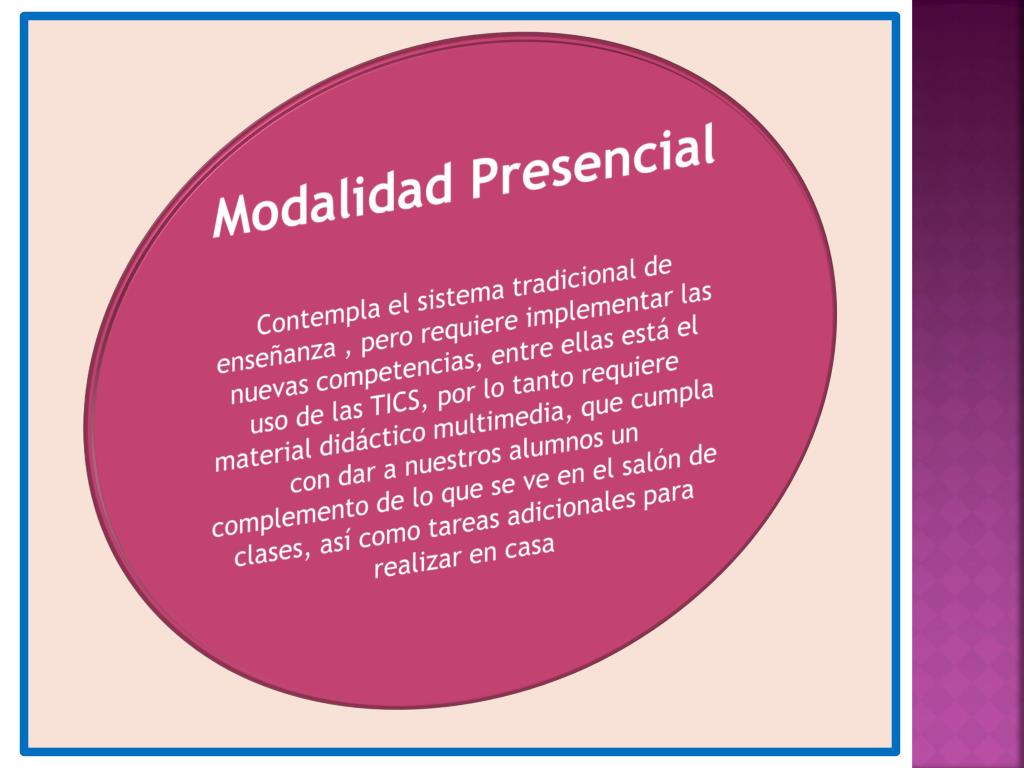 Modalidad Presencial

Contempla el sistema tradicional de enseñanza , pero requiere implementar las nuevas competencias, entre ellas está el uso de las TICS, por lo tanto requiere material didáctico multimedia, que cumpla con dar a nuestros alumnos un complemento de lo que se ve en el salón de clases, así como tareas adicionales para realizar en casa